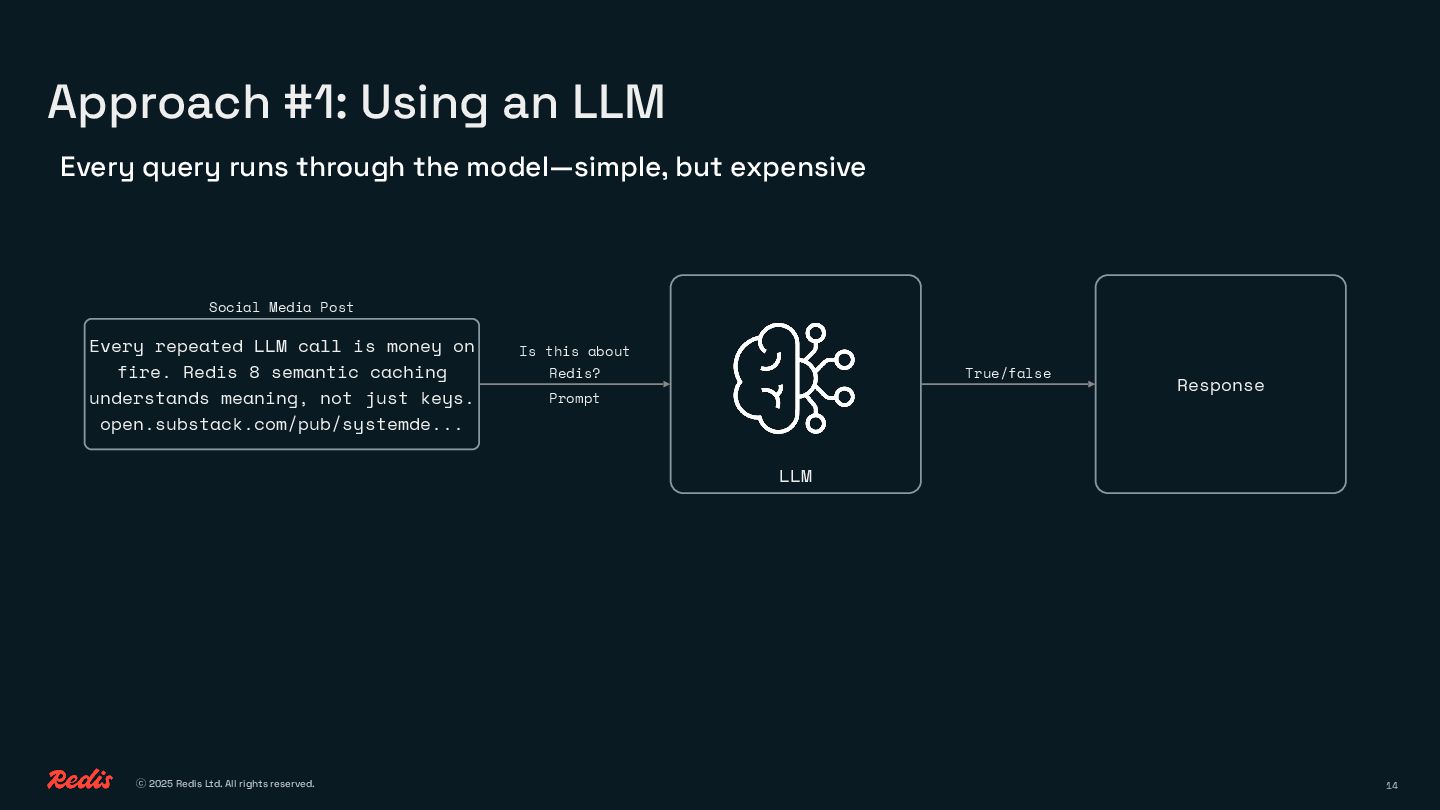 Approach #1: Using an LLM

Every query runs through the model—simple, but expensive

Social Media Post

Every repeated LLM call is money on fire. Redis 8 semantic caching understands meaning, not just keys. open.substack.com/pub/systemde...

Is this about Redis?

Prompt

LLM

True/false

Response

Redis

© 2025 Redis Ltd. All rights reserved.

14